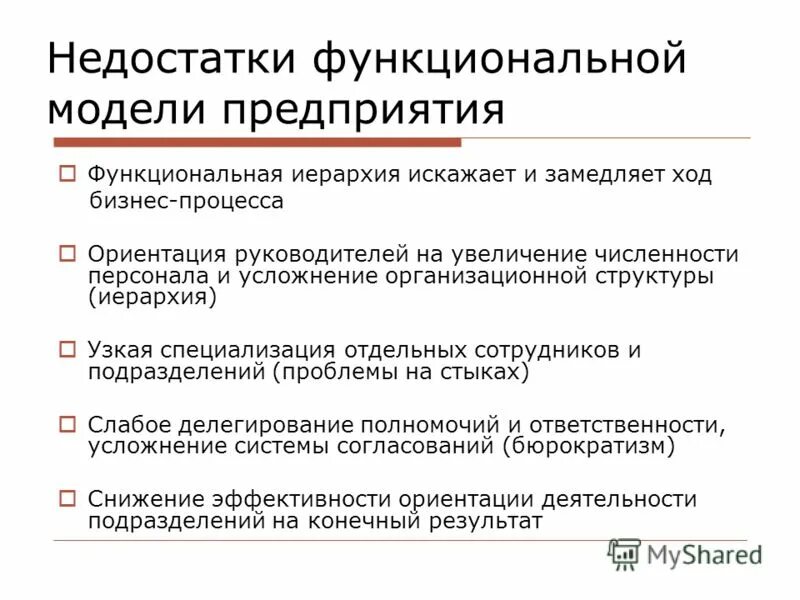 Недостатки функциональной модели предприятия

Функциональная иерархия искажает и замедляет ход бизнес-процесса

Ориентация руководителей на увеличение численности персонала и усложнение организационной структуры (иерархия)

Узкая специализация отдельных сотрудников и подразделений (проблемы на стыках)

Слабое делегирование полномочий и ответственности, усложнение системы согласований (бюрократизм)

Снижение эффективности ориентации деятельности подразделений на конечный результат

MyShared